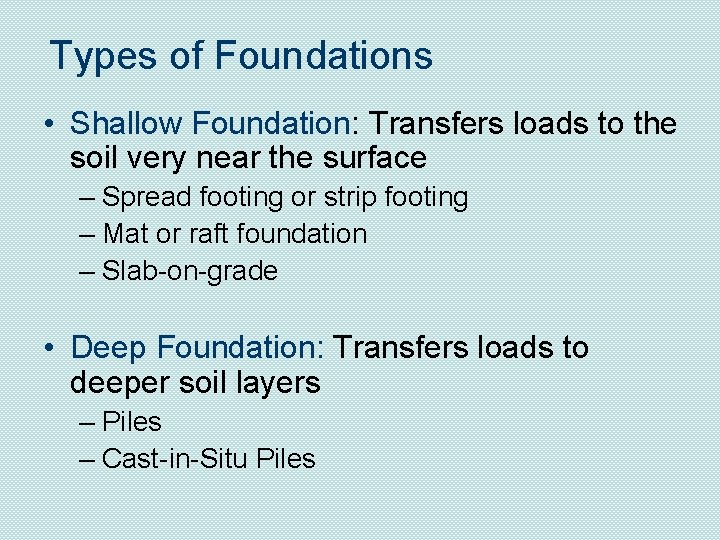 Types of Foundations

• Shallow Foundation: Transfers loads to the soil very near the surface
– Spread footing or strip footing
– Mat or raft foundation
– Slab-on-grade

• Deep Foundation: Transfers loads to deeper soil layers
– Piles
– Cast-in-Situ Piles